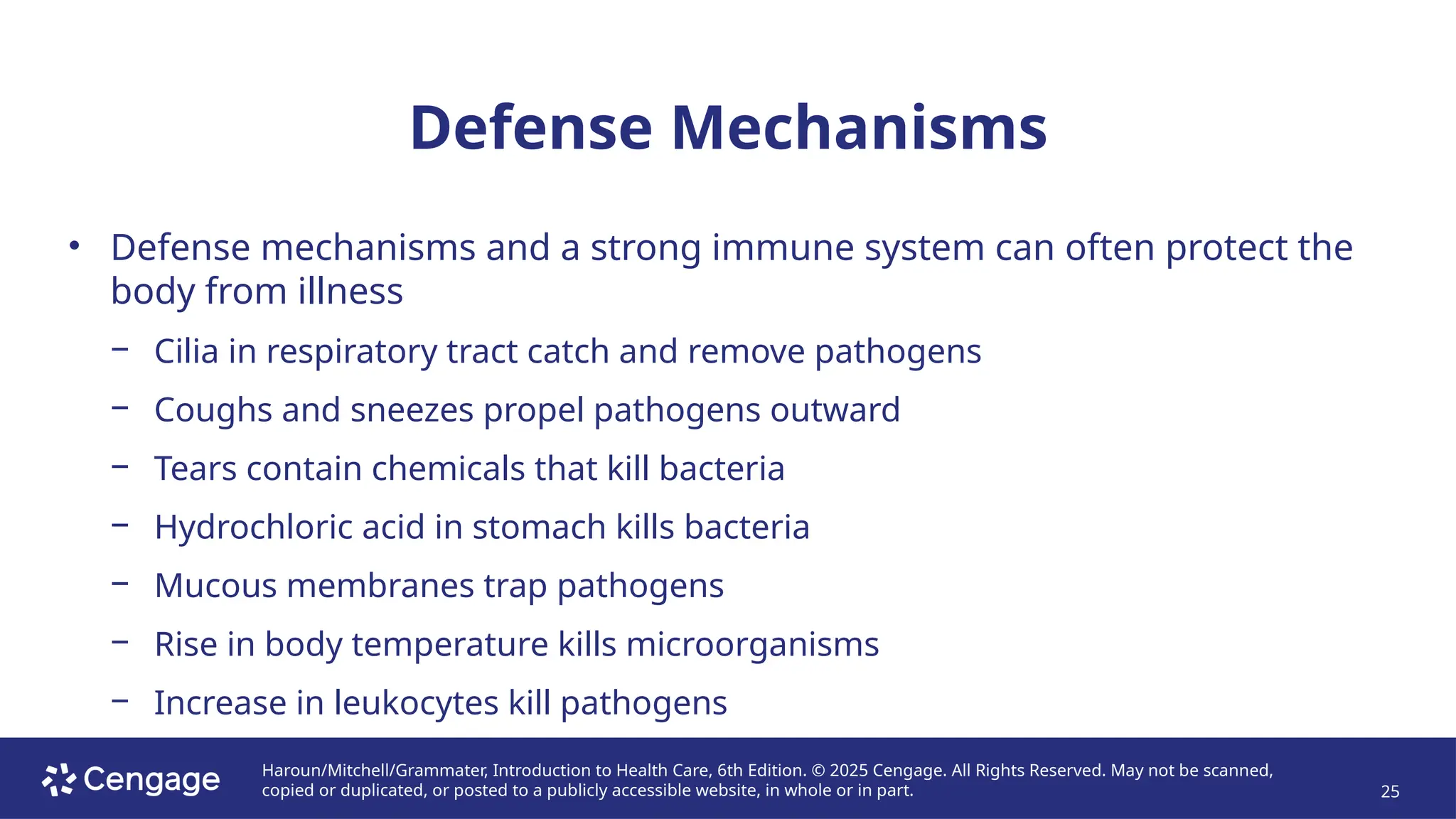 Defense Mechanisms

• Defense mechanisms and a strong immune system can often protect the body from illness

– Cilia in respiratory tract catch and remove pathogens

– Coughs and sneezes propel pathogens outward

– Tears contain chemicals that kill bacteria

– Hydrochloric acid in stomach kills bacteria

– Mucous membranes trap pathogens

– Rise in body temperature kills microorganisms

– Increase in leukocytes kill pathogens

Cengage

Haroun/Mitchell/Grammater, Introduction to Health Care, 6th Edition. © 2025 Cengage. All Rights Reserved. May not be scanned, copied or duplicated, or posted to a publicly accessible website, in whole or in part.

25